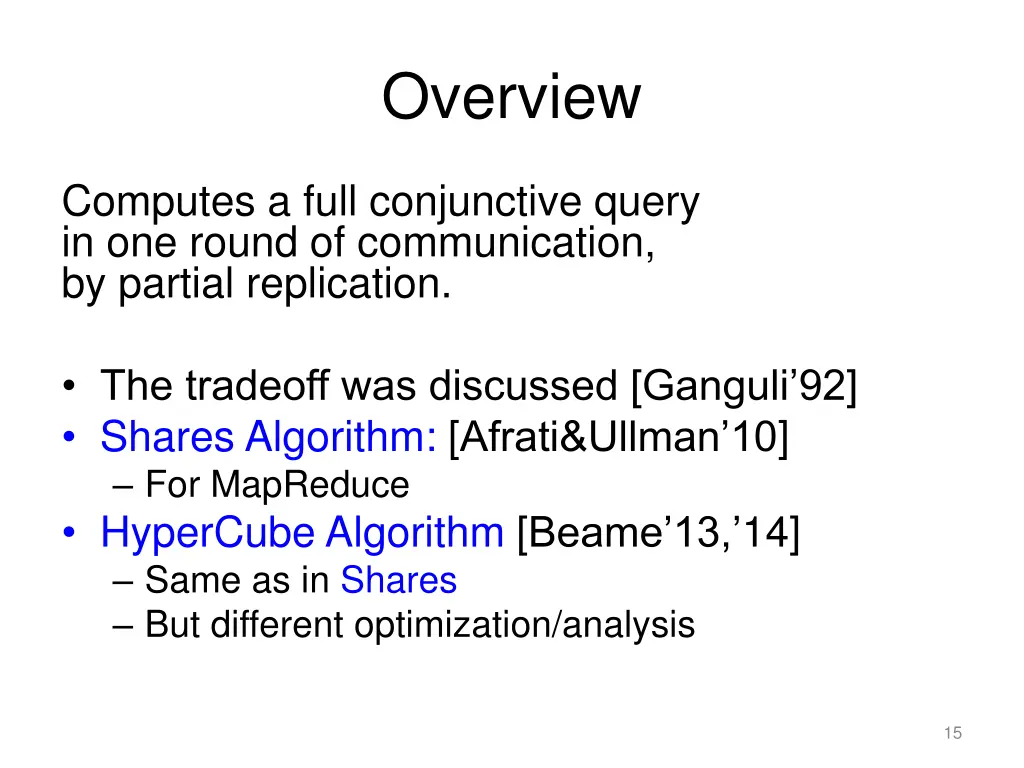 Overview

Computes a full conjunctive query in one round of communication, by partial replication.

• The tradeoff was discussed [Ganguli’92]
• Shares Algorithm: [Afrati&Ullman’10]
– For MapReduce
• HyperCube Algorithm [Beame’13,’14]
– Same as in Shares
– But different optimization/analysis

15